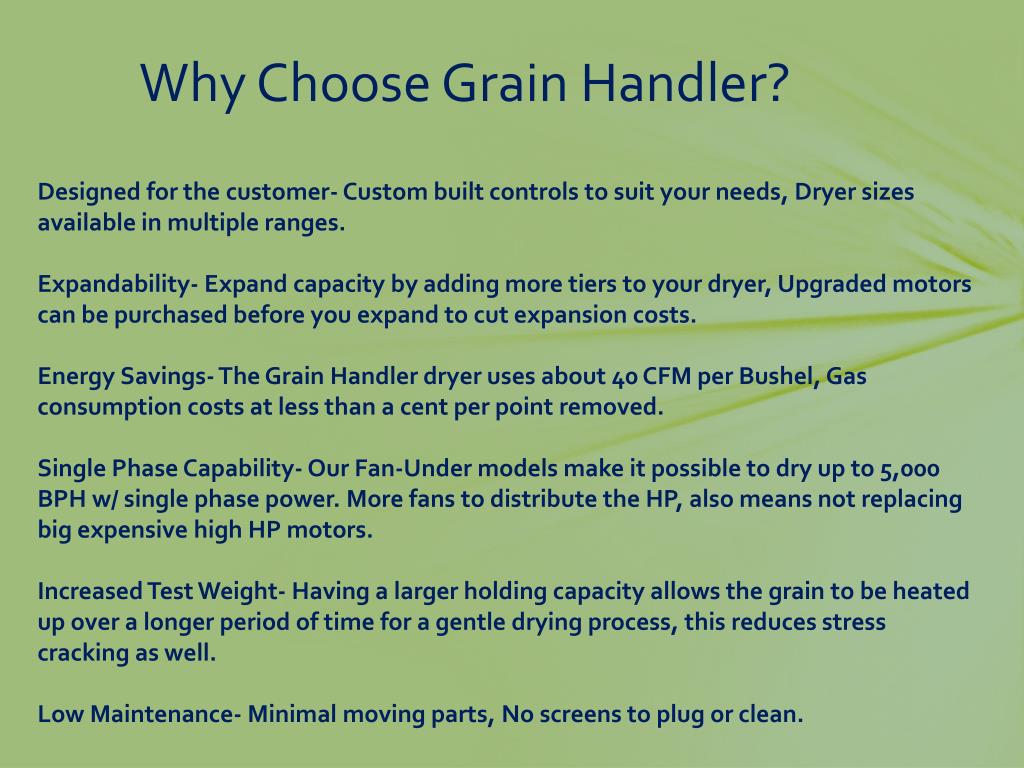 Why Choose Grain Handler?

Designed for the customer- Custom built controls to suit your needs, Dryer sizes available in multiple ranges.

Expandability- Expand capacity by adding more tiers to your dryer, Upgraded motors can be purchased before you expand to cut expansion costs.

Energy Savings- The Grain Handler dryer uses about 40 CFM per Bushel, Gas consumption costs at less than a cent per point removed.

Single Phase Capability- Our Fan-Under models make it possible to dry up to 5,000 BPH w/ single phase power. More fans to distribute the HP, also means not replacing big expensive high HP motors.

Increased Test Weight- Having a larger holding capacity allows the grain to be heated up over a longer period of time for a gentle drying process, this reduces stress cracking as well.

Low Maintenance- Minimal moving parts, No screens to plug or clean.